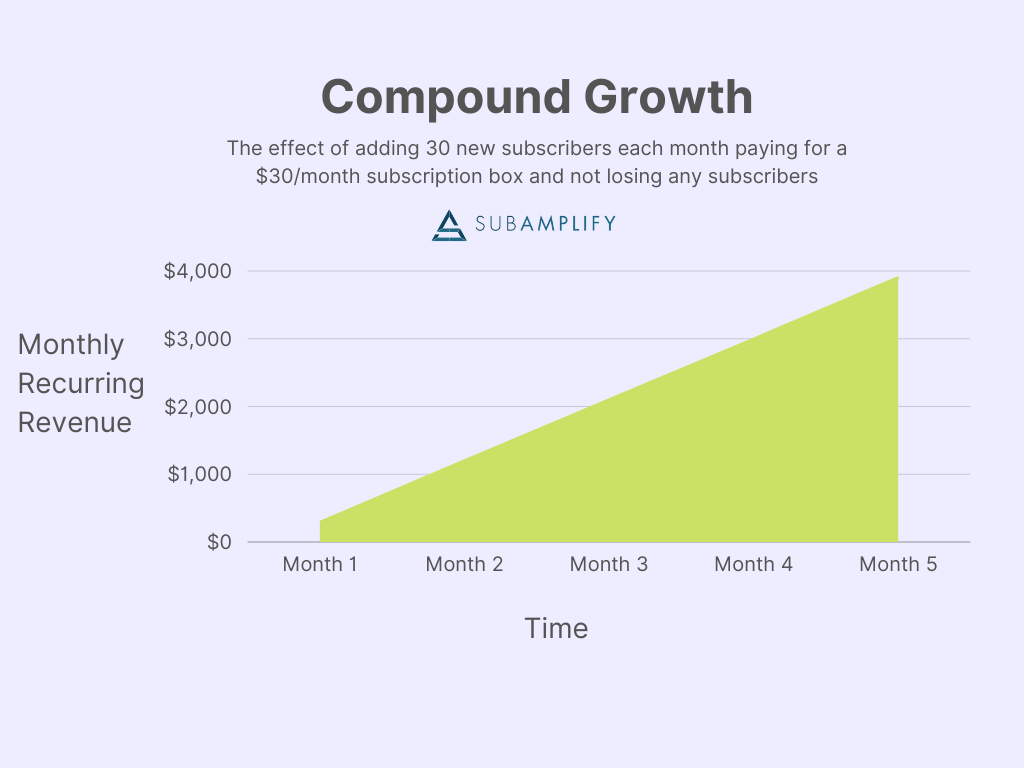 Compound Growth

The effect of adding 30 new subscribers each month paying for a \$30/month subscription box and not losing any subscribers

SUBAMPLIFY

Monthly Recurring Revenue

\$4,000
\$3,000
\$2,000
\$1,000
\$0

Month 1 Month 2 Month 3 Month 4 Month 5

Time